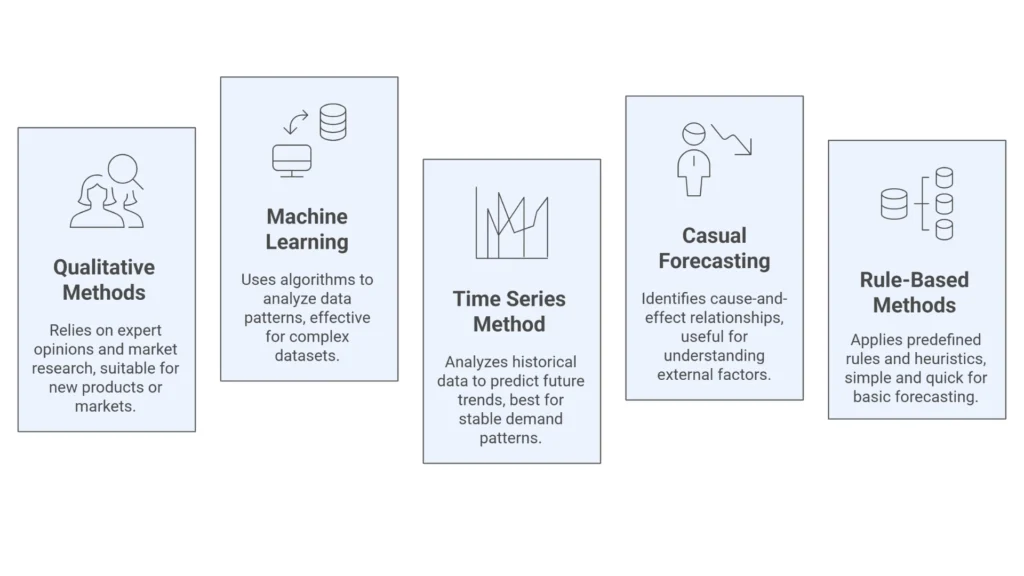 Qualitative Methods

Relies on expert opinions and market research, suitable for new products or markets.

Machine Learning

Uses algorithms to analyze data patterns, effective for complex datasets.

Time Series Method

Analyzes historical data to predict future trends, best for stable demand patterns.

Casual Forecasting

Identifies cause-and-effect relationships, useful for understanding external factors.

Rule-Based Methods

Applies predefined rules and heuristics, simple and quick for basic forecasting.